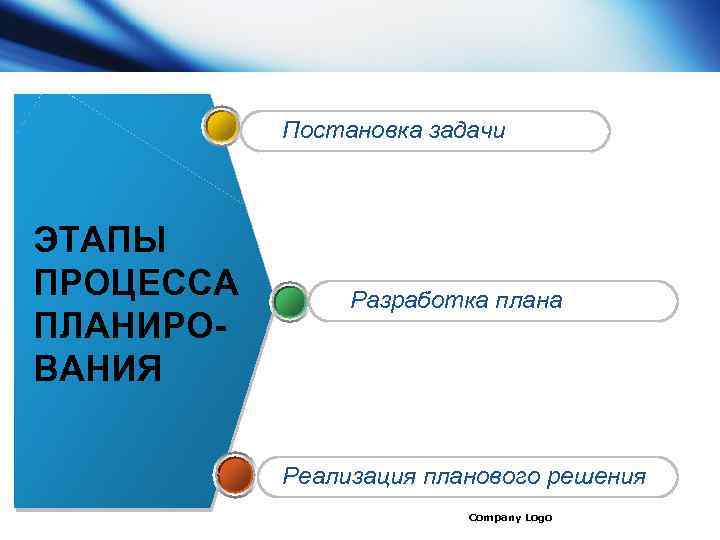 ЭТАПЫ ПРОЦЕССА ПЛАНИРОВАНИЯ

Постановка задачи

Разработка плана

Реализация планового решения

Company Logo